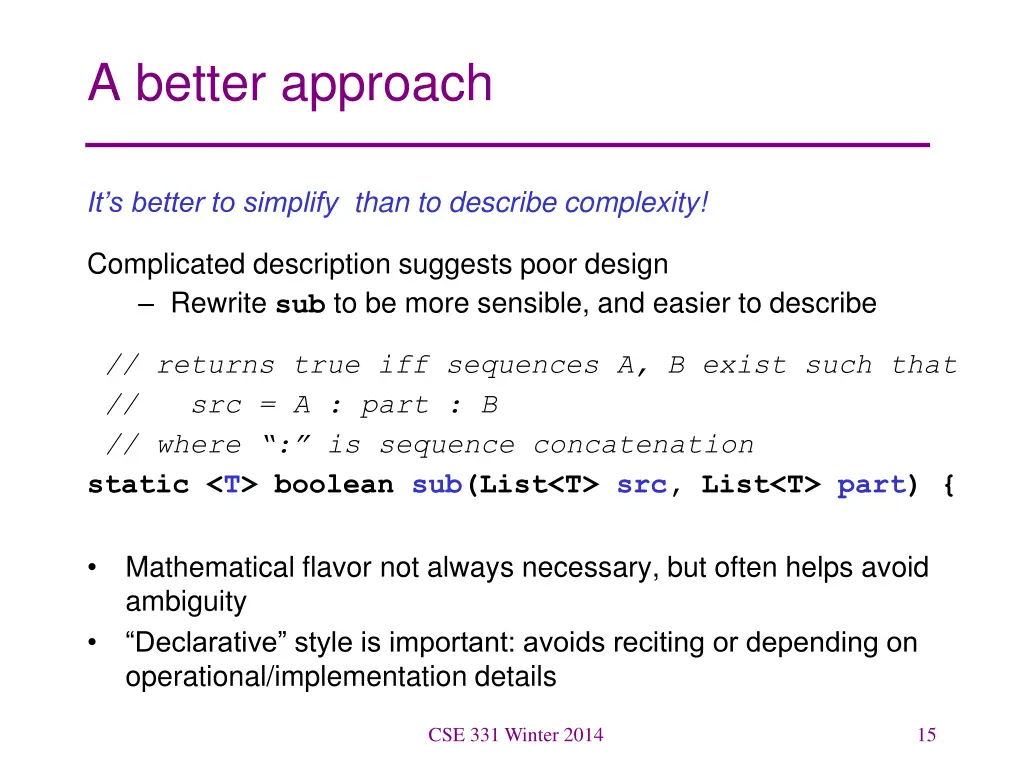 A better approach

It’s better to simplify than to describe complexity!

Complicated description suggests poor design
– Rewrite sub to be more sensible, and easier to describe

// returns true iff sequences A, B exist such that
// src = A : part : B
// where “:” is sequence concatenation
static <T> boolean sub(List<T> src, List<T> part) {

• Mathematical flavor not always necessary, but often helps avoid ambiguity
• “Declarative” style is important: avoids reciting or depending on operational/implementation details

CSE 331 Winter 2014

15